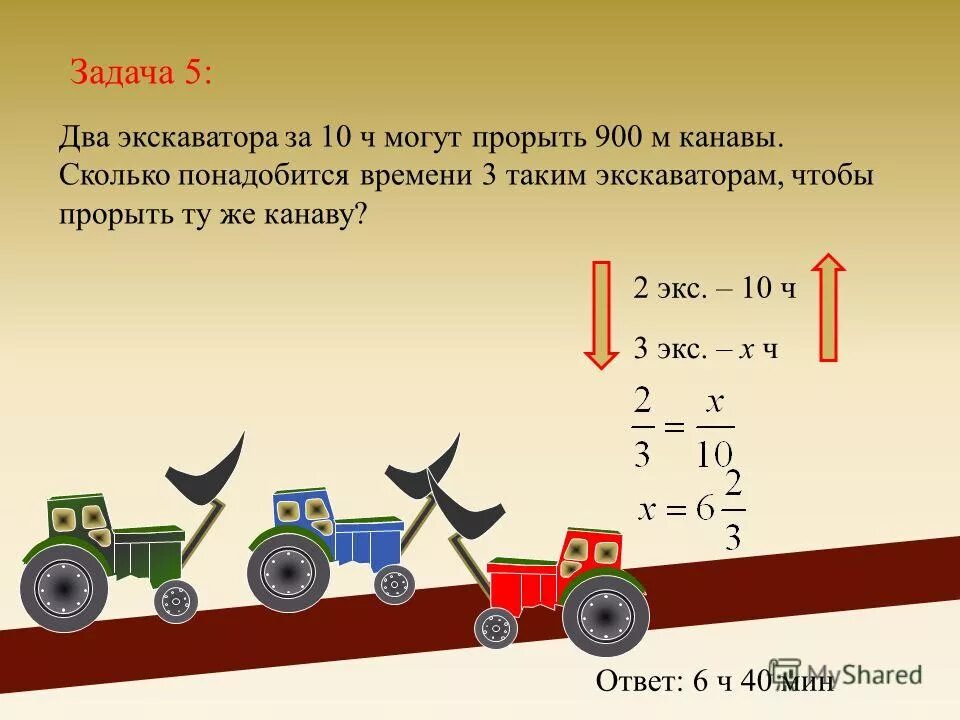 Задача 5:

Два экскаватора за 10 ч могут прорыть 900 м канавы. Сколько понадобится времени 3 таким экскаваторам, чтобы прорыть ту же канаву?

2 экс. – 10 ч

3 экс. – $x$ ч

$\frac{2}{3} = \frac{x}{10}$

$x = 6\frac{2}{3}$

Ответ: 6 ч 40 мин

MyShared